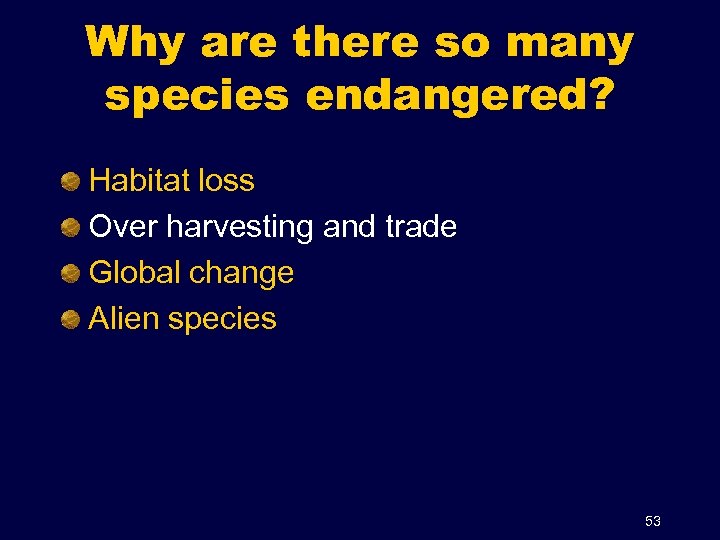 Why are there so many species endangered?

Habitat loss
Over harvesting and trade
Global change
Alien species

53